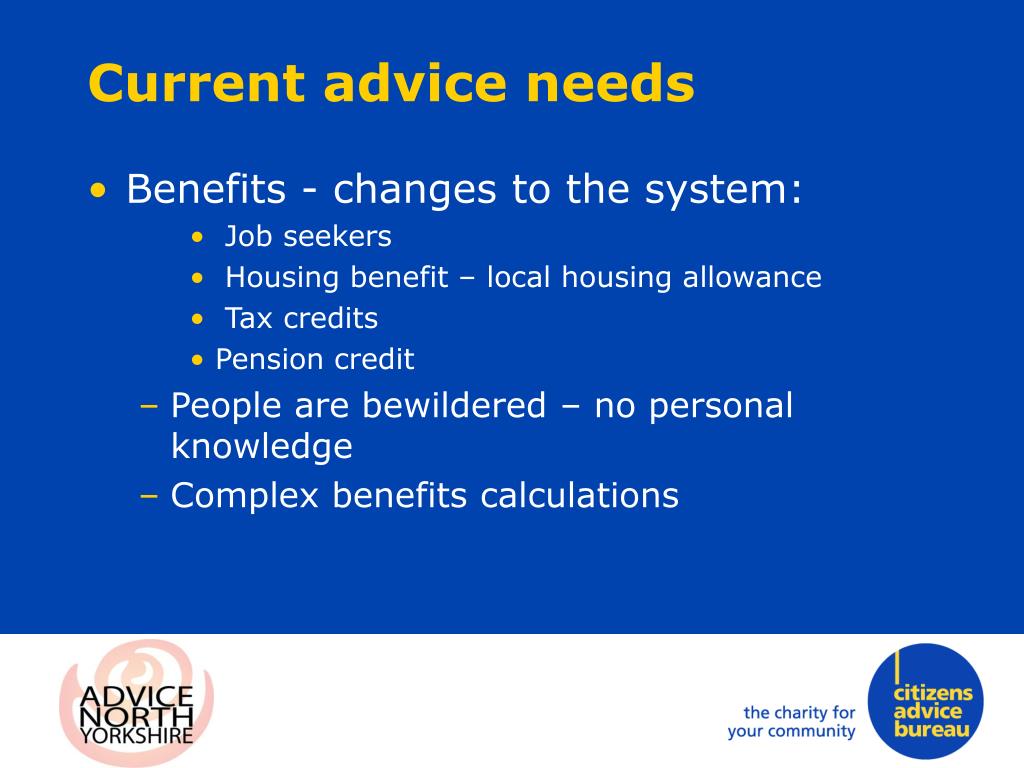 Current advice needs

• Benefits - changes to the system:
• Job seekers
• Housing benefit – local housing allowance
• Tax credits
• Pension credit
– People are bewildered – no personal knowledge
– Complex benefits calculations

ADVICE NORTH YORKSHIRE

the charity for your community

citizens advice bureau